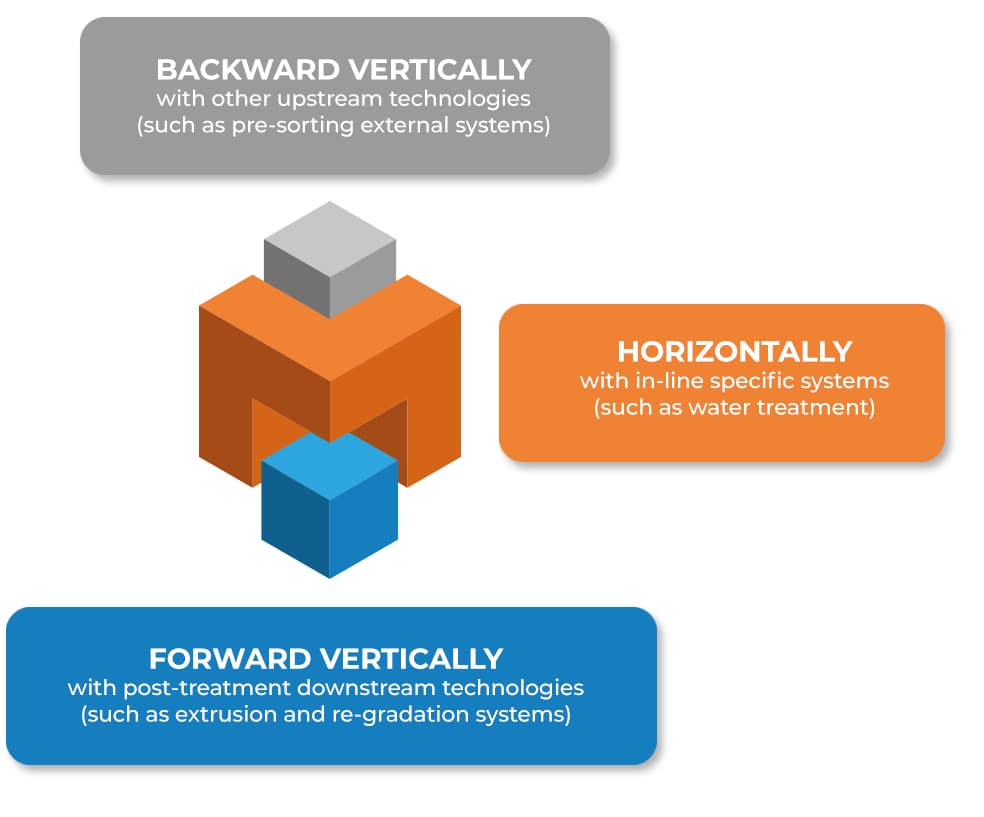 BACKWARD VERTICALLY
with other upstream technologies
(such as pre-sorting external systems)

HORIZONTALLY
with in-line specific systems
(such as water treatment)

FORWARD VERTICALLY
with post-treatment downstream technologies
(such as extrusion and re-gradation systems)